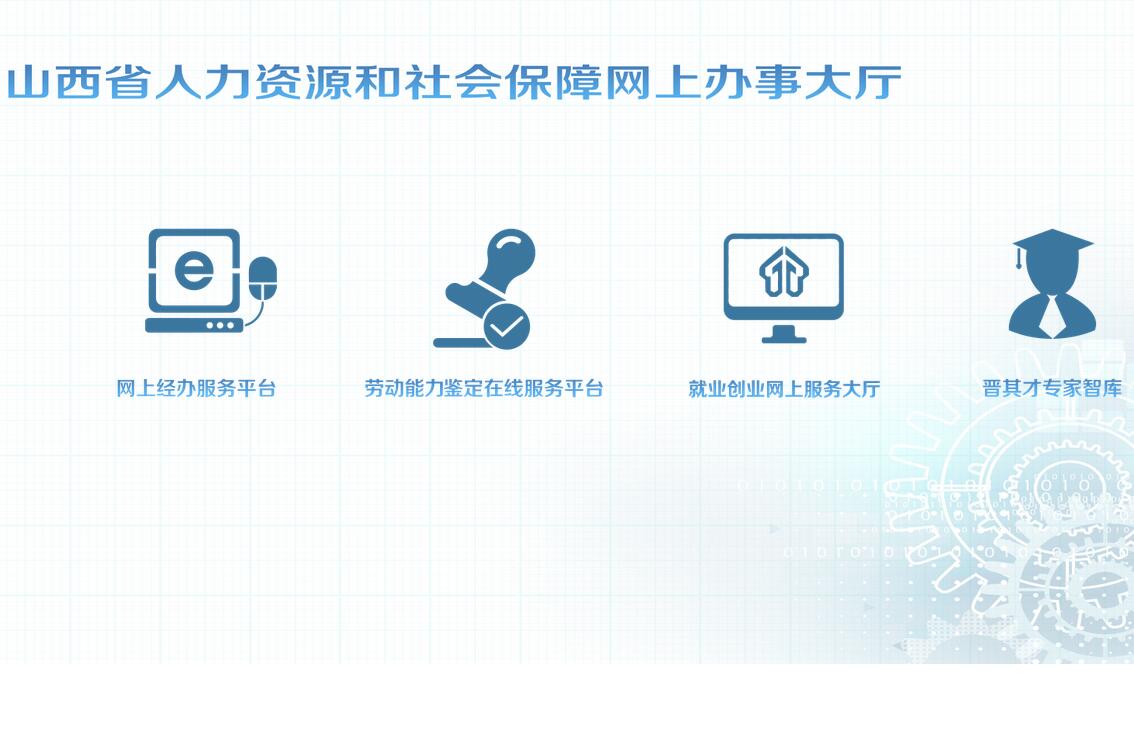 山西省人力资源和社会保障网上办事大厅

e

网上经办服务平台

劳动能力鉴定在线服务平台

就业创业网上服务大厅

晋其才专家智库